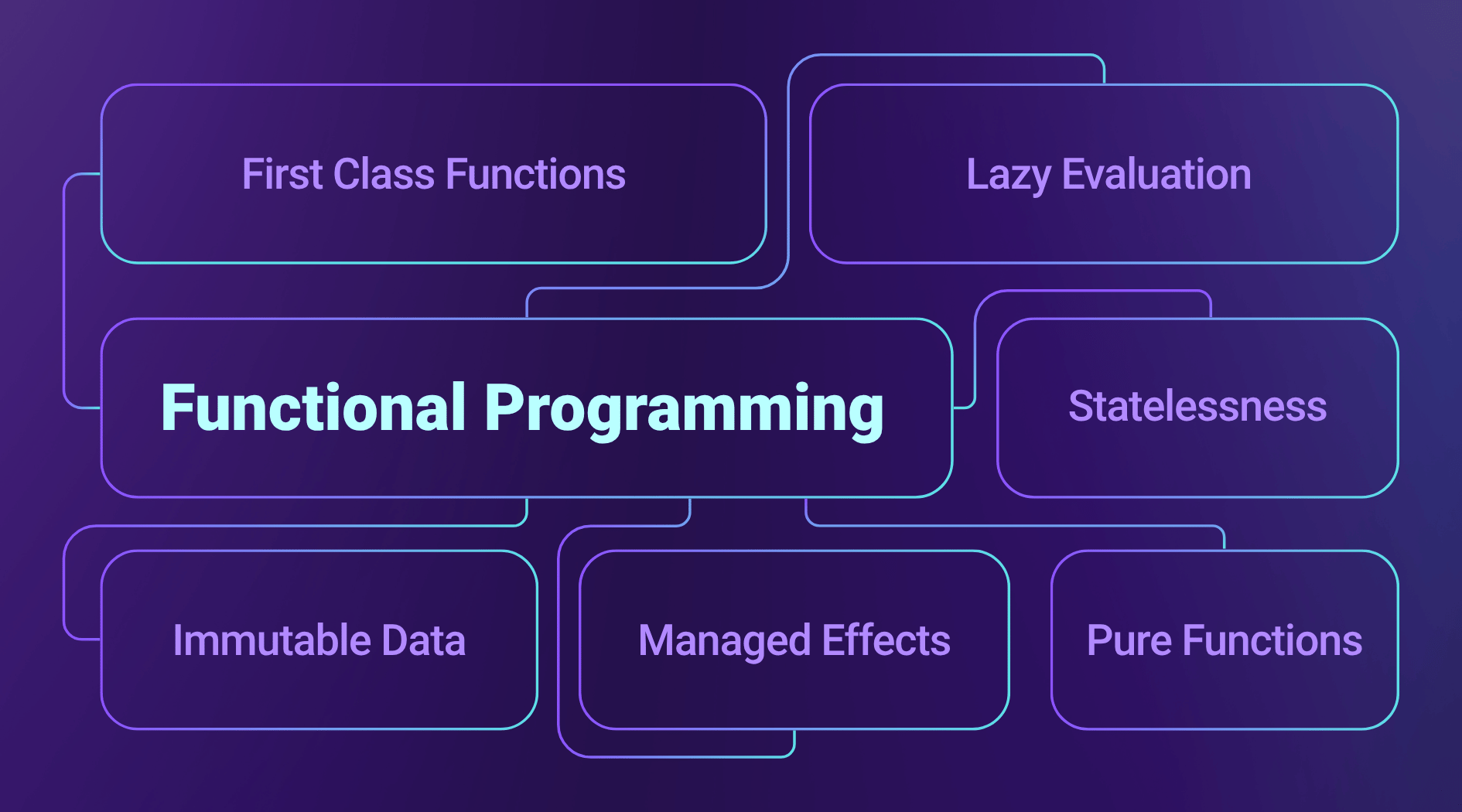 First Class Functions

Lazy Evaluation

Functional Programming

Statelessness

Immutable Data

Managed Effects

Pure Functions